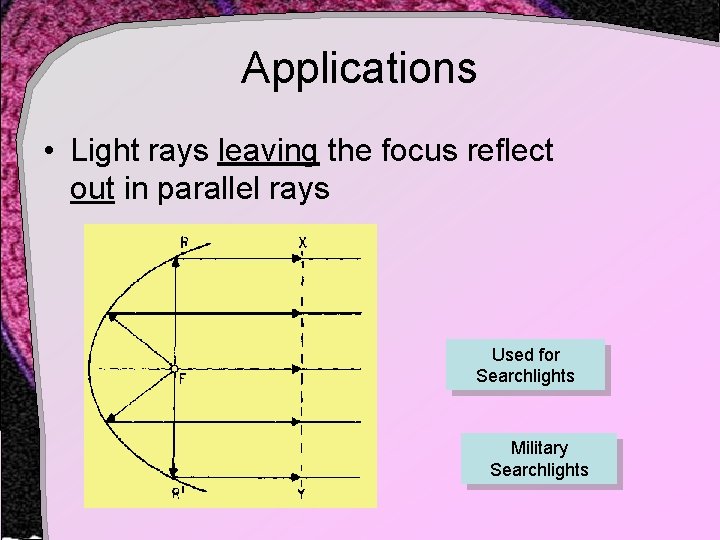 Applications

• Light rays leaving the focus reflect out in parallel rays

R
X
F
R'
Y

Used for Searchlights

Military Searchlights